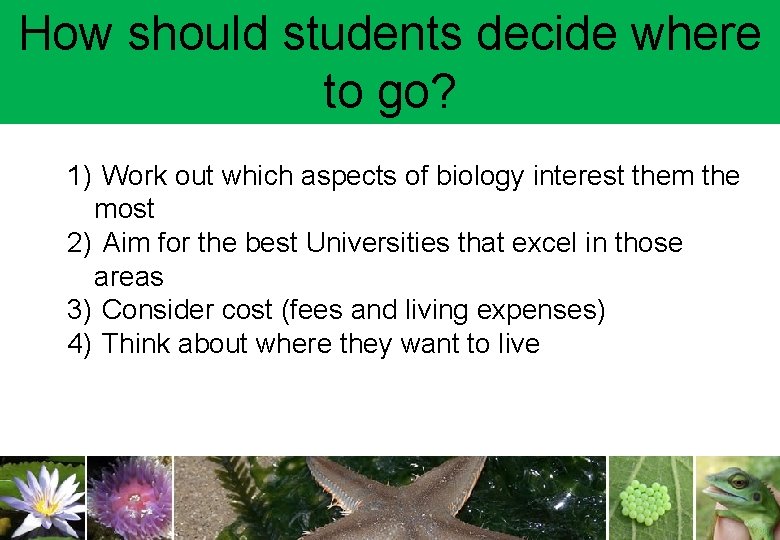 How should students decide where to go?

1) Work out which aspects of biology interest them the most
2) Aim for the best Universities that excel in those areas
3) Consider cost (fees and living expenses)
4) Think about where they want to live